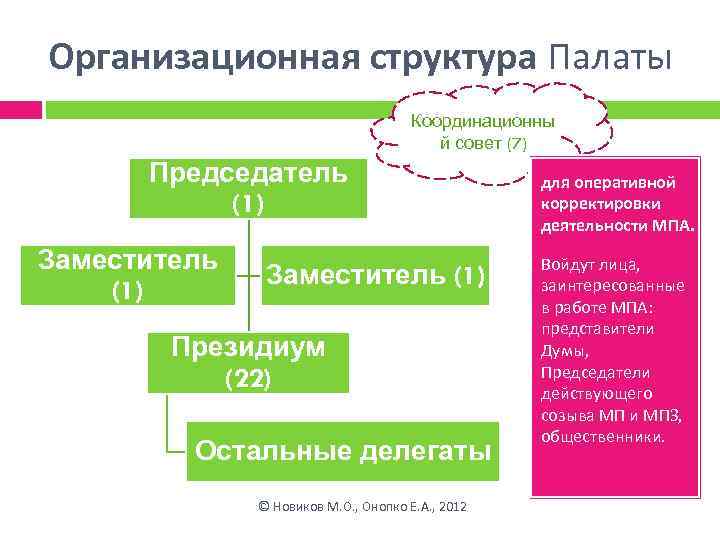 Организационная структура Палаты

Координационный совет (7)

Председатель (1)

Заместитель (1)

Заместитель (1)

Президиум (22)

Остальные делегаты

для оперативной корректировки деятельности МПА.

Войдут лица, заинтересованные в работе МПА: представители Думы, Председатели действующего созыва МП и МПЗ, общественники.

© Новиков М.О., Онопко Е.А., 2012